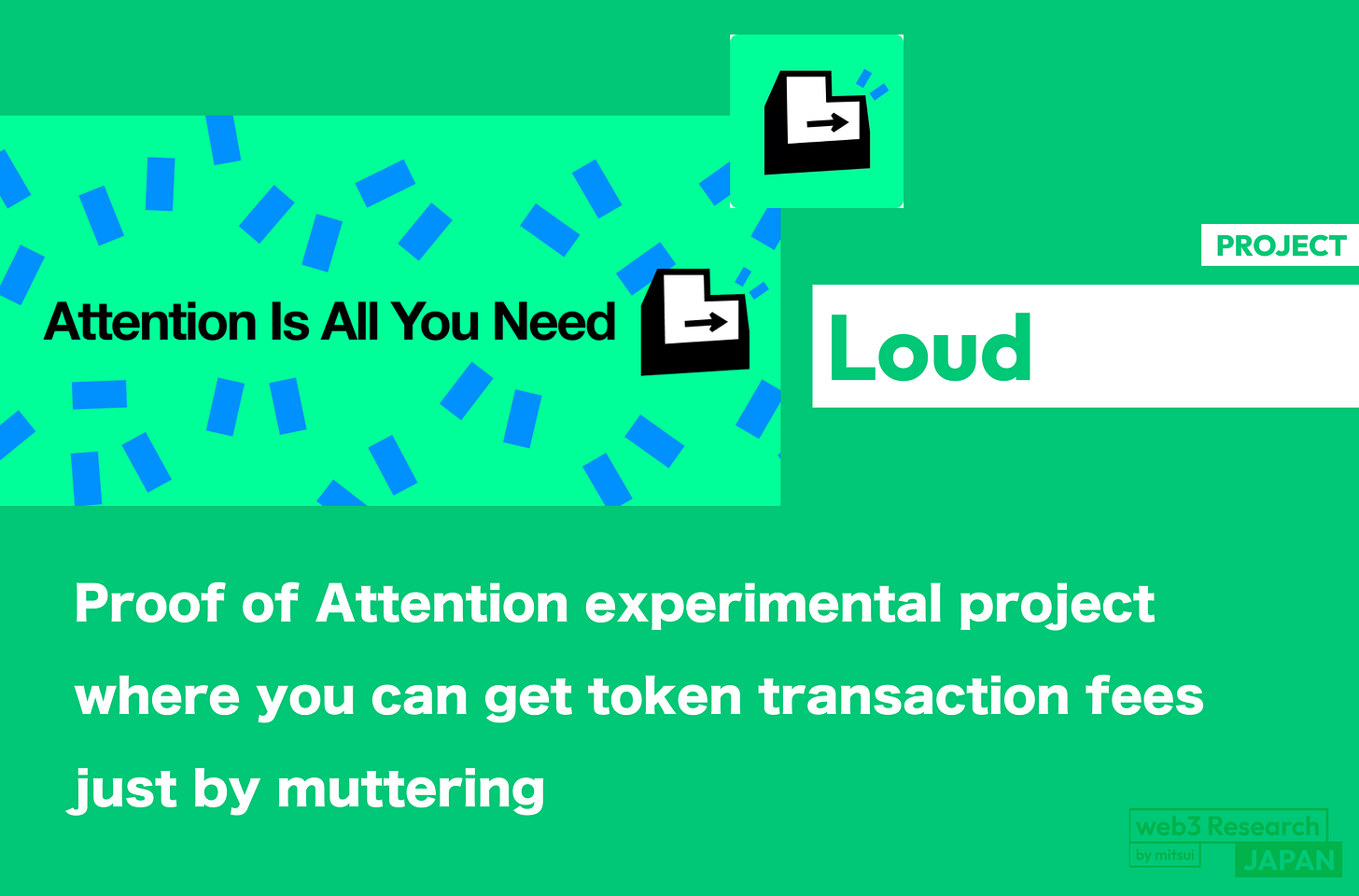 Attention Is All You Need

PROJECT

Loud

Proof of Attention experimental project where you can get token transaction fees just by muttering

web3 Research
by mitsui
JAPAN